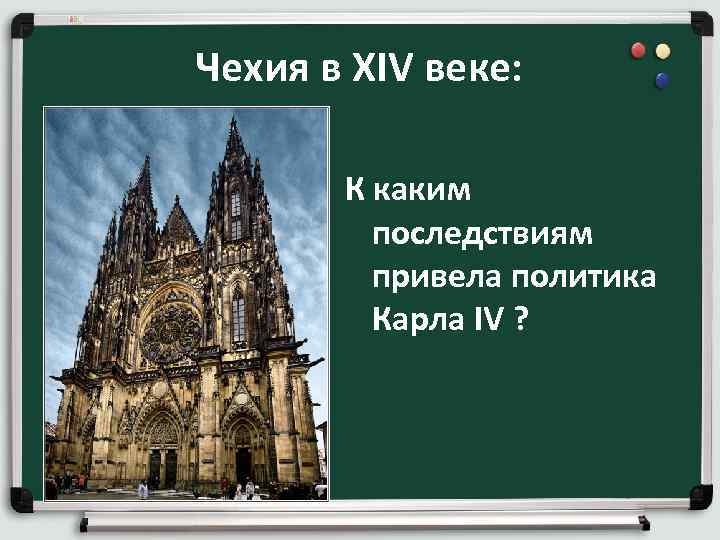 Чехия в XIV веке:

К каким последствиям привела политика Карла IV ?